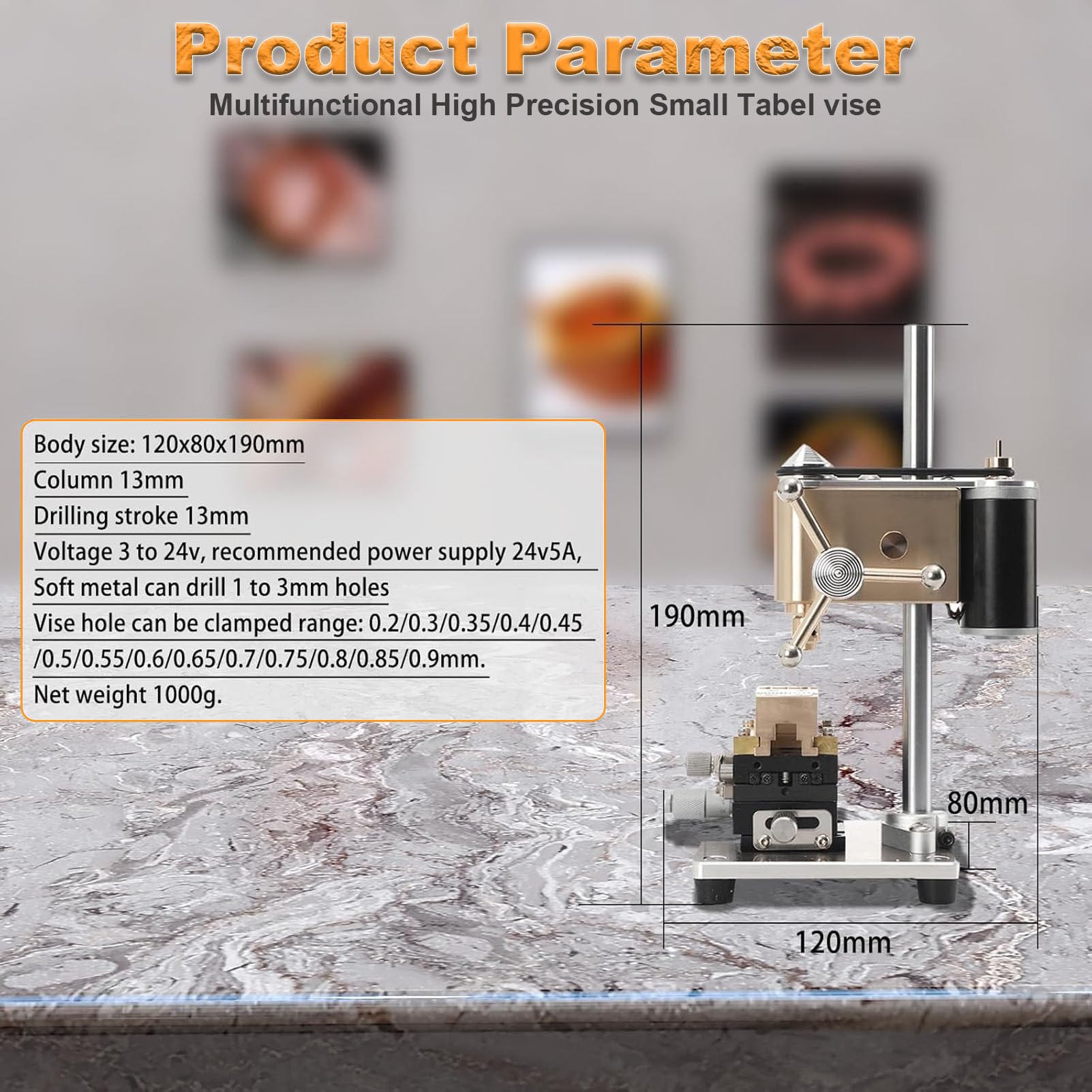 Product Parameter

Multifunctional High Precision Small Tabel vise

Body size: 120x80x190mm
Column 13mm
Drilling stroke 13mm
Voltage 3 to 24v, recommended power supply 24v5A,
Soft metal can drill 1 to 3mm holes
Vise hole can be clamped range: 0.2/0.3/0.35/0.4/0.45 /0.5/0.55/0.6/0.65/0.7/0.75/0.8/0.85/0.9mm.
Net weight 1000g.

190mm

80mm

120mm